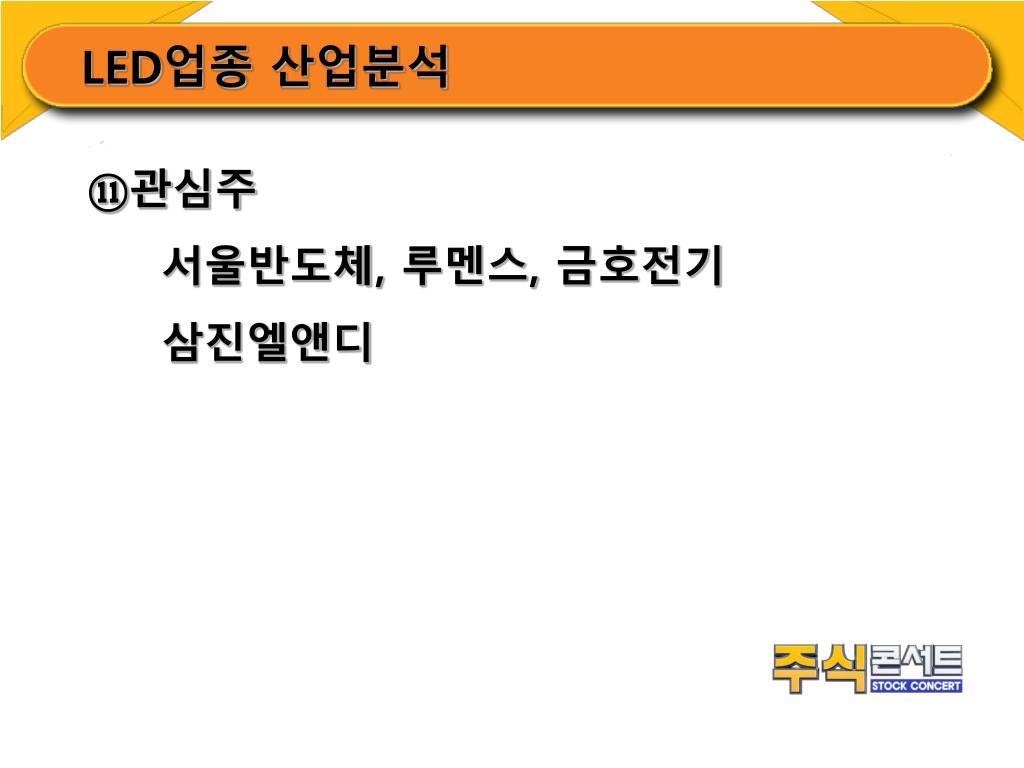 LED업종 산업분석

⑪관심주

서울반도체, 루멘스, 금호전기

삼진엘앤디

주식콘서트
STOCK CONCERT